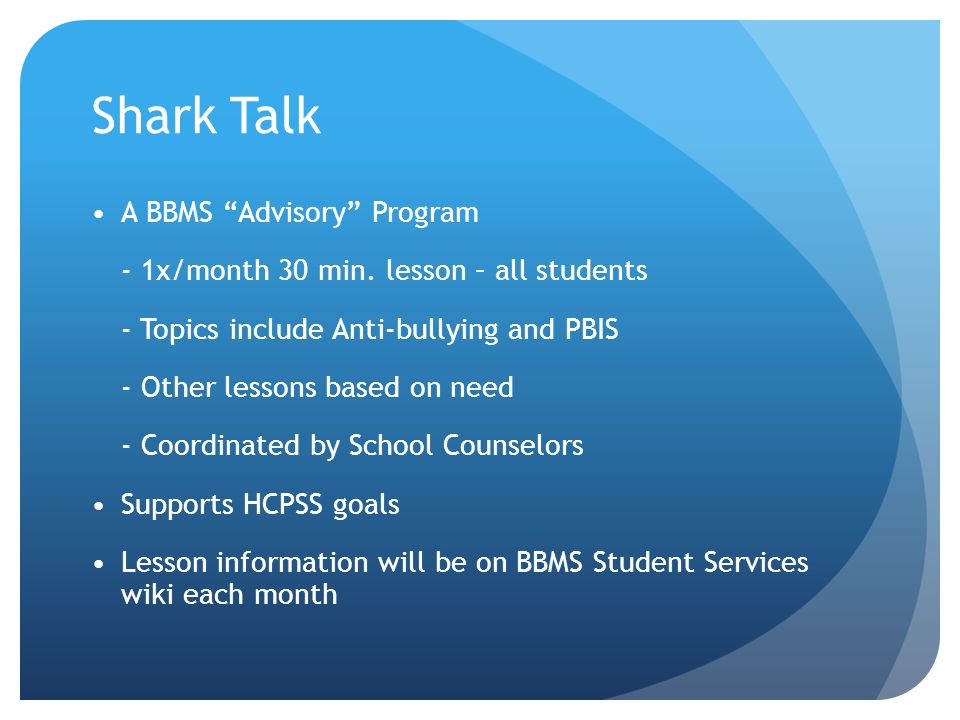 Shark Talk

• A BBMS “Advisory” Program

- 1x/month 30 min. lesson – all students

- Topics include Anti-bullying and PBIS

- Other lessons based on need

- Coordinated by School Counselors

• Supports HCPSS goals

• Lesson information will be on BBMS Student Services wiki each month